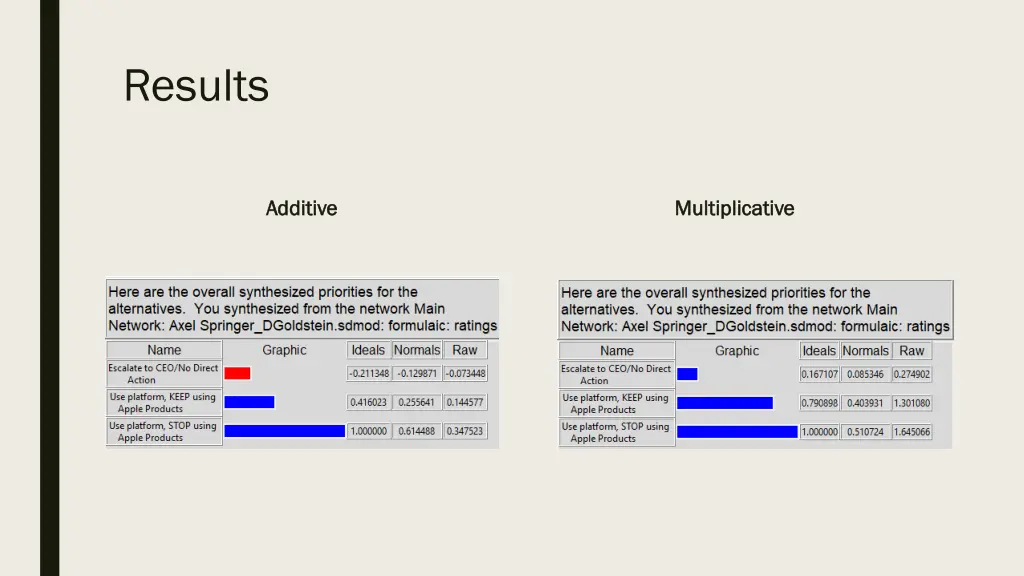 Results

Additive

Here are the overall synthesized priorities for the alternatives. You synthesized from the network Main Network: Axel Springer_DGoldstein.sdmod: formulaic: ratings

| Name | Graphic | Ideals | Normals | Raw |
|---|---|---|---|---|
| Escalate to CEO/No Direct Action | | -0.211348 | -0.129871 | -0.073448 |
| Use platform, KEEP using Apple Products | | 0.416023 | 0.255641 | 0.144577 |
| Use platform, STOP using Apple Products | | 1.000000 | 0.614488 | 0.347523 |

Multiplicative

Here are the overall synthesized priorities for the alternatives. You synthesized from the network Main Network: Axel Springer_DGoldstein.sdmod: formulaic: ratings

| Name | Graphic | Ideals | Normals | Raw |
|---|---|---|---|---|
| Escalate to CEO/No Direct Action | | 0.167107 | 0.085346 | 0.274902 |
| Use platform, KEEP using Apple Products | | 0.790898 | 0.403931 | 1.301080 |
| Use platform, STOP using Apple Products | | 1.000000 | 0.510724 | 1.645066 |